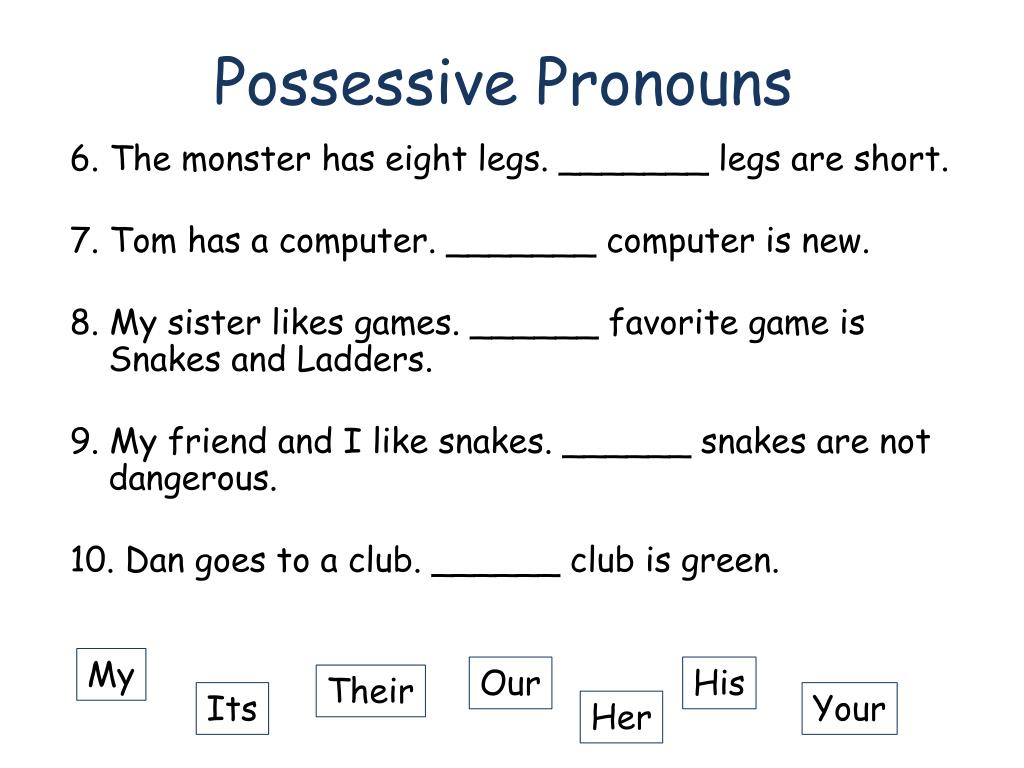 Possessive Pronouns

6. The monster has eight legs. _______ legs are short.

7. Tom has a computer. _______ computer is new.

8. My sister likes games. ______ favorite game is Snakes and Ladders.

9. My friend and I like snakes. ______ snakes are not dangerous.

10. Dan goes to a club. ______ club is green.

My

Its

Their

Our

Her

His

Your